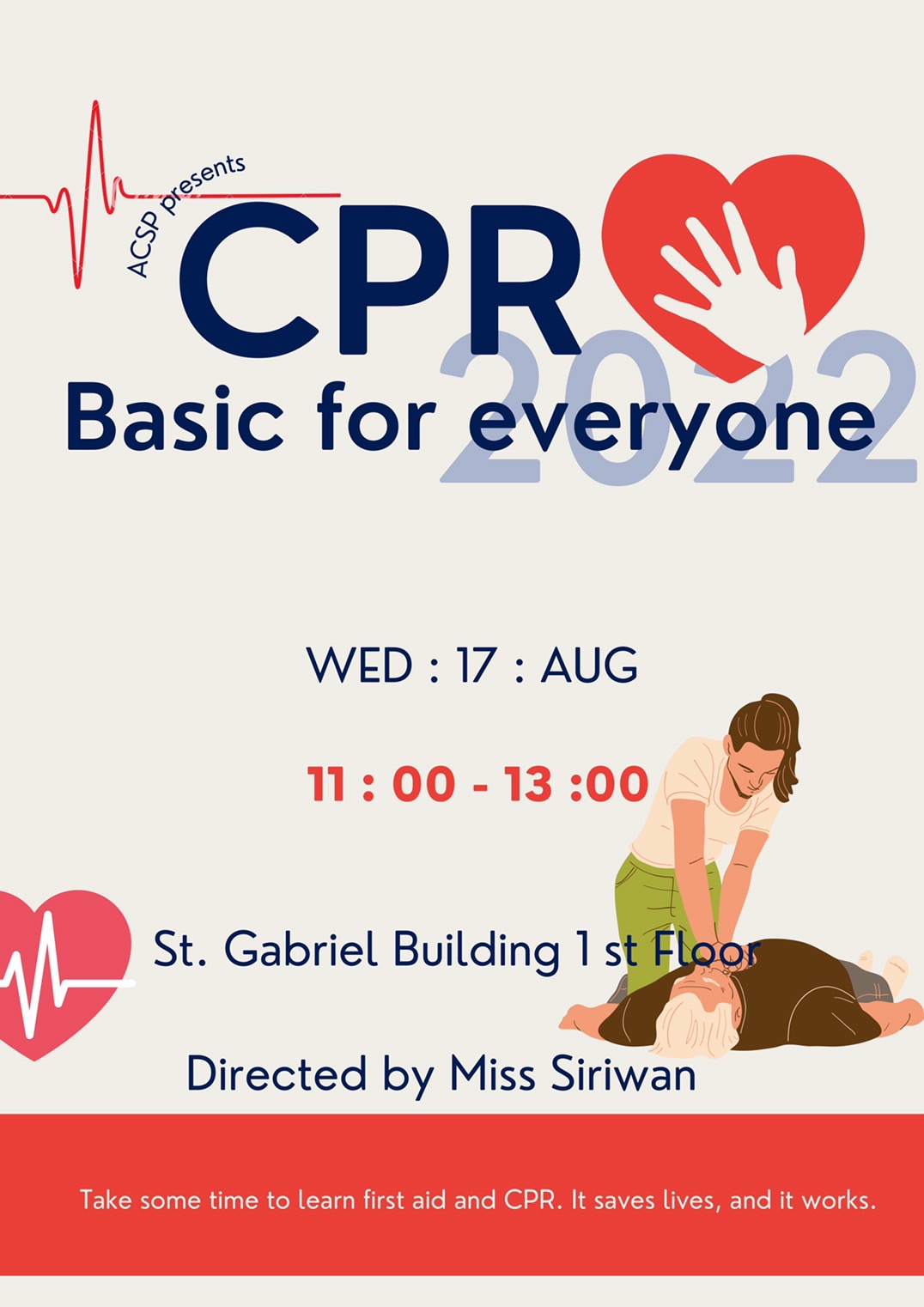 ACSP presents

CPR

2022

Basic for everyone

WED : 17 : AUG

11 : 00 - 13 :00

St. Gabriel Building 1 st Floor

Directed by Miss Siriwan

Take some time to learn first aid and CPR. It saves lives, and it works.